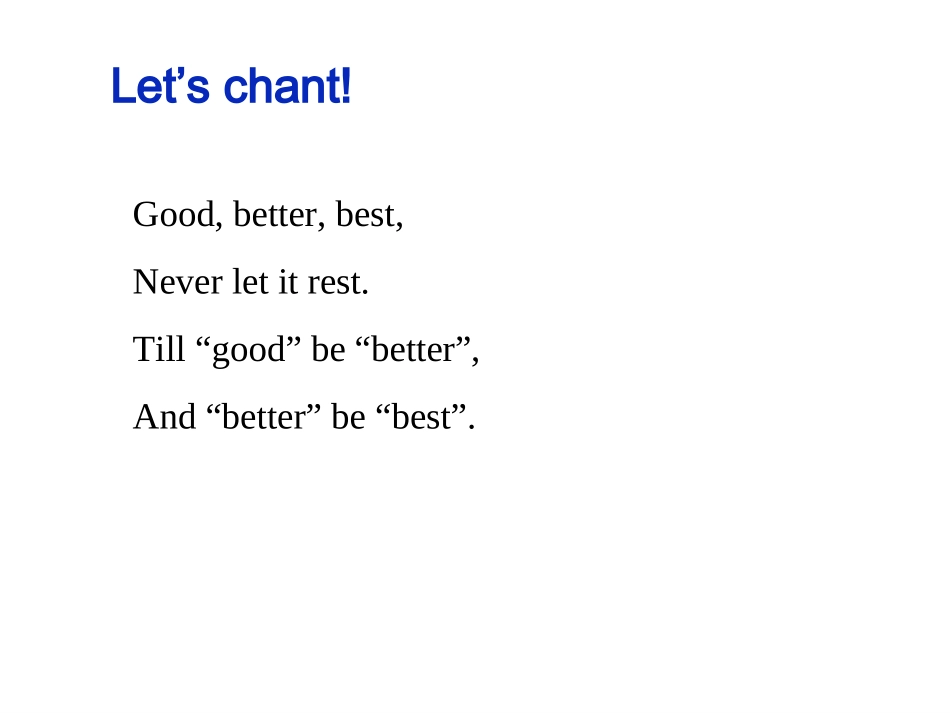 Let’s chant!

Good, better, best,

Never let it rest.

Till “good” be “better”,

And “better” be “best”.